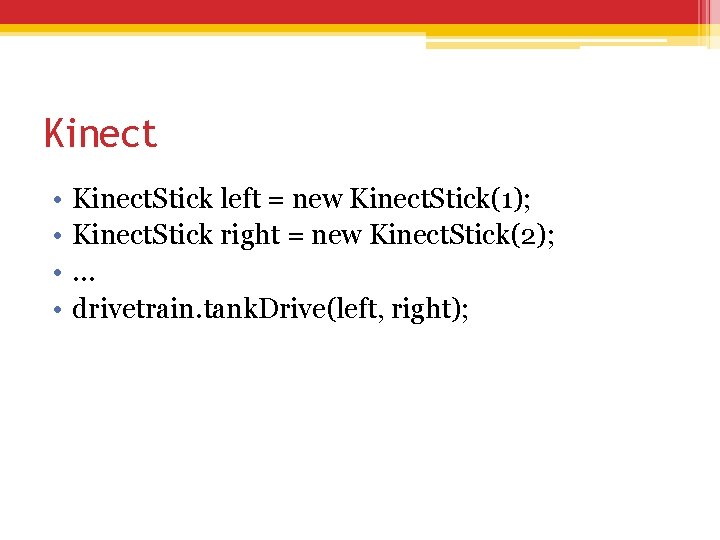 Kinect

• KinectStick left = new KinectStick(1);
• KinectStick right = new KinectStick(2);
• …
• drivetrain.tankDrive(left, right);